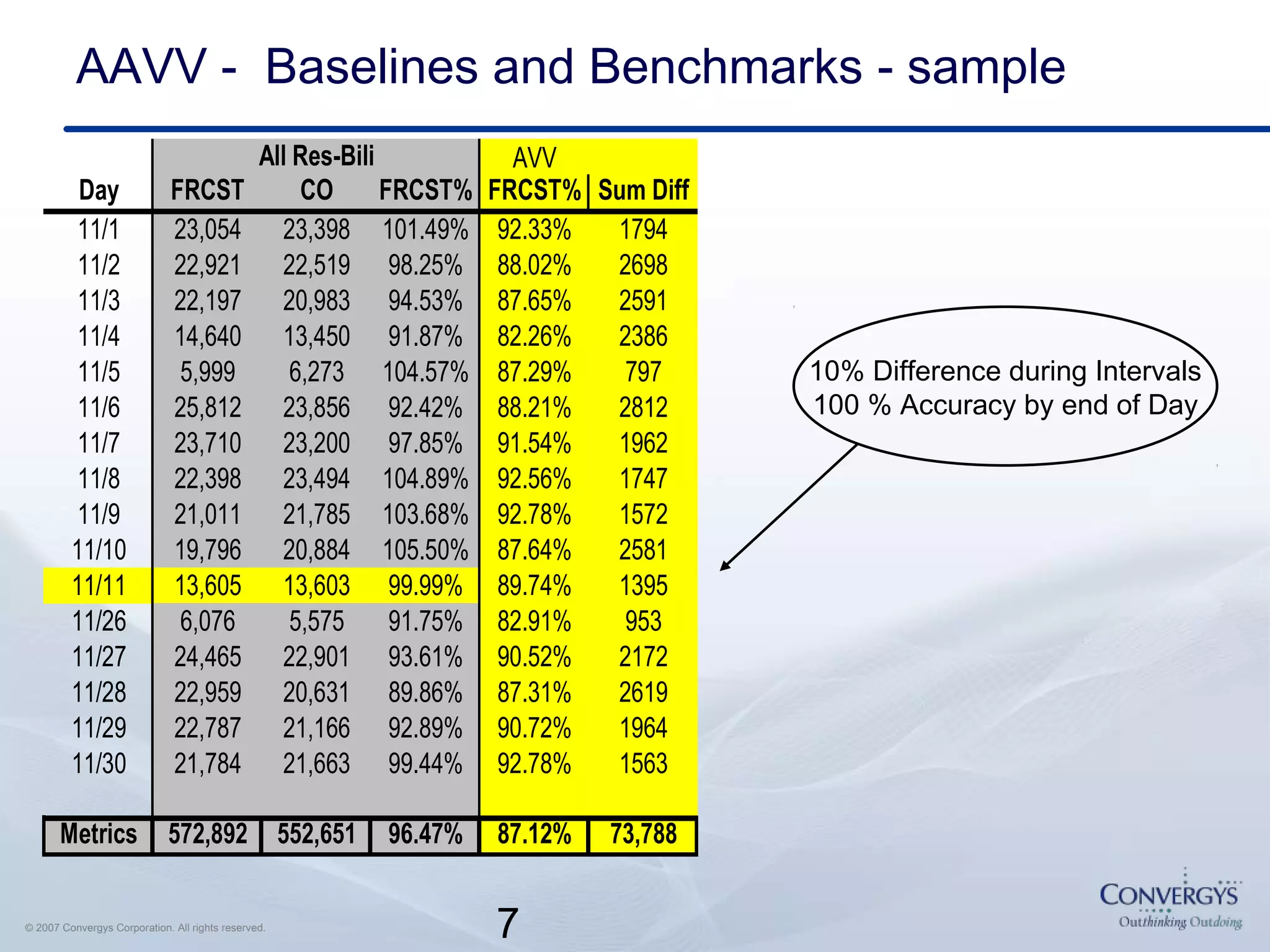 AAVV - Baselines and Benchmarks - sample

| | All Res-Bili | | | AVV | |
|---|---|---|---|---|---|
| Day | FRCST | CO | FRCST% | FRCST% | Sum Diff |
| 11/1 | 23,054 | 23,398 | 101.49% | 92.33% | 1794 |
| 11/2 | 22,921 | 22,519 | 98.25% | 88.02% | 2698 |
| 11/3 | 22,197 | 20,983 | 94.53% | 87.65% | 2591 |
| 11/4 | 14,640 | 13,450 | 91.87% | 82.26% | 2386 |
| 11/5 | 5,999 | 6,273 | 104.57% | 87.29% | 797 |
| 11/6 | 25,812 | 23,856 | 92.42% | 88.21% | 2812 |
| 11/7 | 23,710 | 23,200 | 97.85% | 91.54% | 1962 |
| 11/8 | 22,398 | 23,494 | 104.89% | 92.56% | 1747 |
| 11/9 | 21,011 | 21,785 | 103.68% | 92.78% | 1572 |
| 11/10 | 19,796 | 20,884 | 105.50% | 87.64% | 2581 |
| 11/11 | 13,605 | 13,603 | 99.99% | 89.74% | 1395 |
| 11/26 | 6,076 | 5,575 | 91.75% | 82.91% | 953 |
| 11/27 | 24,465 | 22,901 | 93.61% | 90.52% | 2172 |
| 11/28 | 22,959 | 20,631 | 89.86% | 87.31% | 2619 |
| 11/29 | 22,787 | 21,166 | 92.89% | 90.72% | 1964 |
| 11/30 | 21,784 | 21,663 | 99.44% | 92.78% | 1563 |
| Metrics | 572,892 | 552,651 | 96.47% | 87.12% | 73,788 |

10% Difference during Intervals
100 % Accuracy by end of Day

© 2007 Convergys Corporation. All rights reserved.

7

CONVERGYS
Outthinking Outdoing